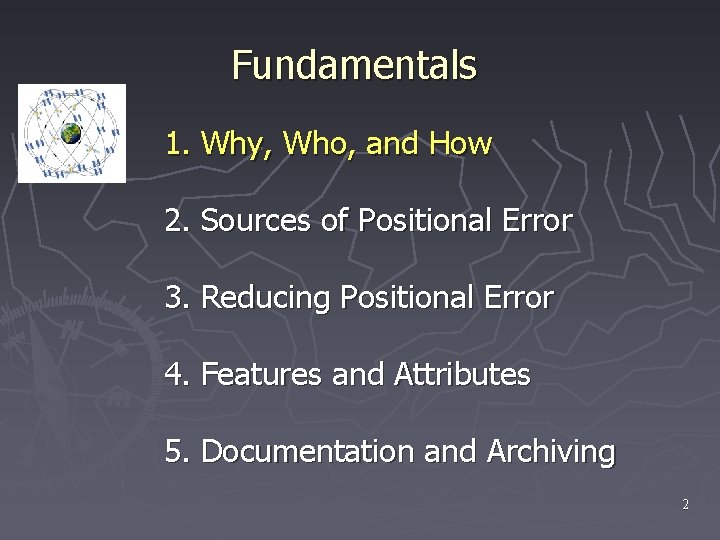 Fundamentals

1. Why, Who, and How

2. Sources of Positional Error

3. Reducing Positional Error

4. Features and Attributes

5. Documentation and Archiving

2